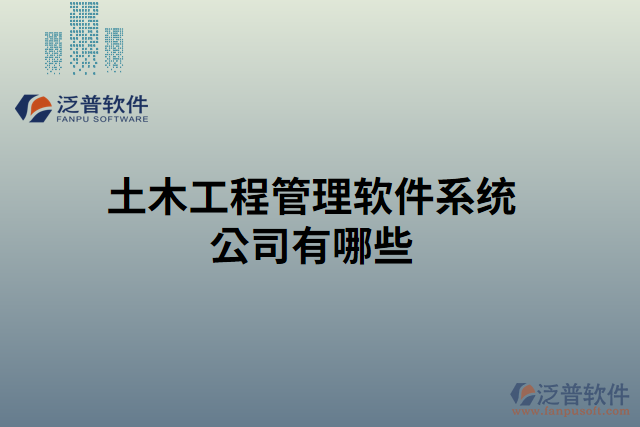 泛普软件
FANPU SOFTWARE

土木工程管理软件系统公司有哪些

泛普软件
www.fanpusoft.com